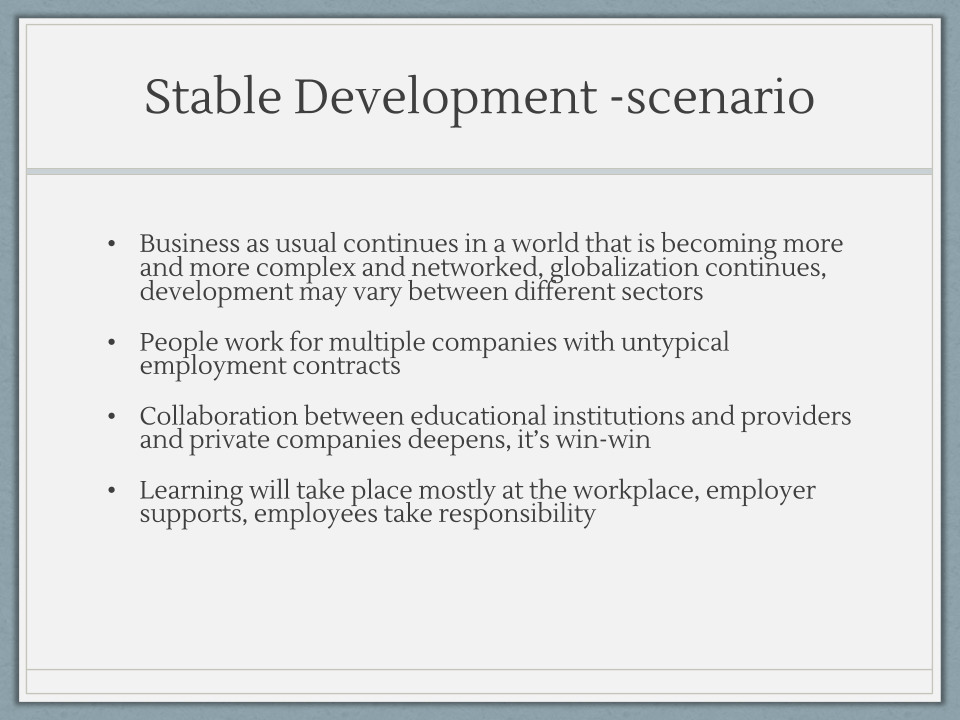 Stable Development -scenario

• Business as usual continues in a world that is becoming more and more complex and networked, globalization continues, development may vary between different sectors

• People work for multiple companies with untypical employment contracts

• Collaboration between educational institutions and providers and private companies deepens, it's win-win

• Learning will take place mostly at the workplace, employer supports, employees take responsibility